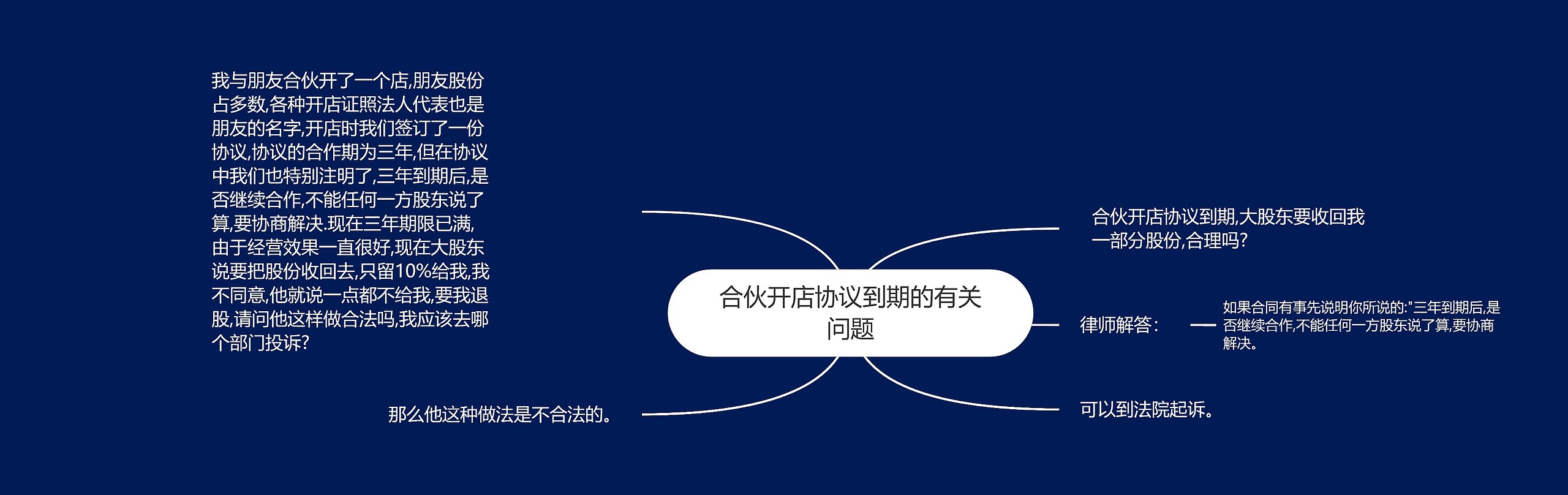 合伙开店协议到期的有关问题

我与朋友合伙开了一个店,朋友股份占多数,各种开店证照法人代表也是朋友的名字,开店时我们签订了一份协议,协议的合作期为三年,但在协议中我们也特别注明了,三年到期后,是否继续合作,不能任何一方股东说了算,要协商解决.现在三年期限已满,由于经营效果一直很好,现在大股东说要把股份收回去,只留10%给我,我不同意,他就说一点都不给我,要我退股,请问他这样做合法吗,我应该去哪个部门投诉?

那么他这种做法是不合法的。

合伙开店协议到期,大股东要收回我一部分股份,合理吗?

律师解答:

如果合同有事先说明你所说的:"三年到期后,是否继续合作,不能任何一方股东说了算,要协商解决。

可以到法院起诉。